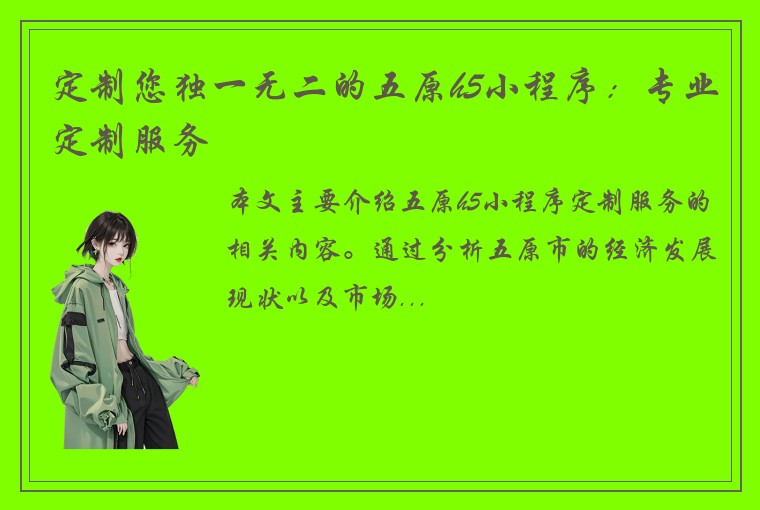 定制您独一无二的五原h5小程序：专业定制服务

本文主要介绍五原h5小程序定制服务的相关内容。通过分析五原市的经济发展现状以及市场...